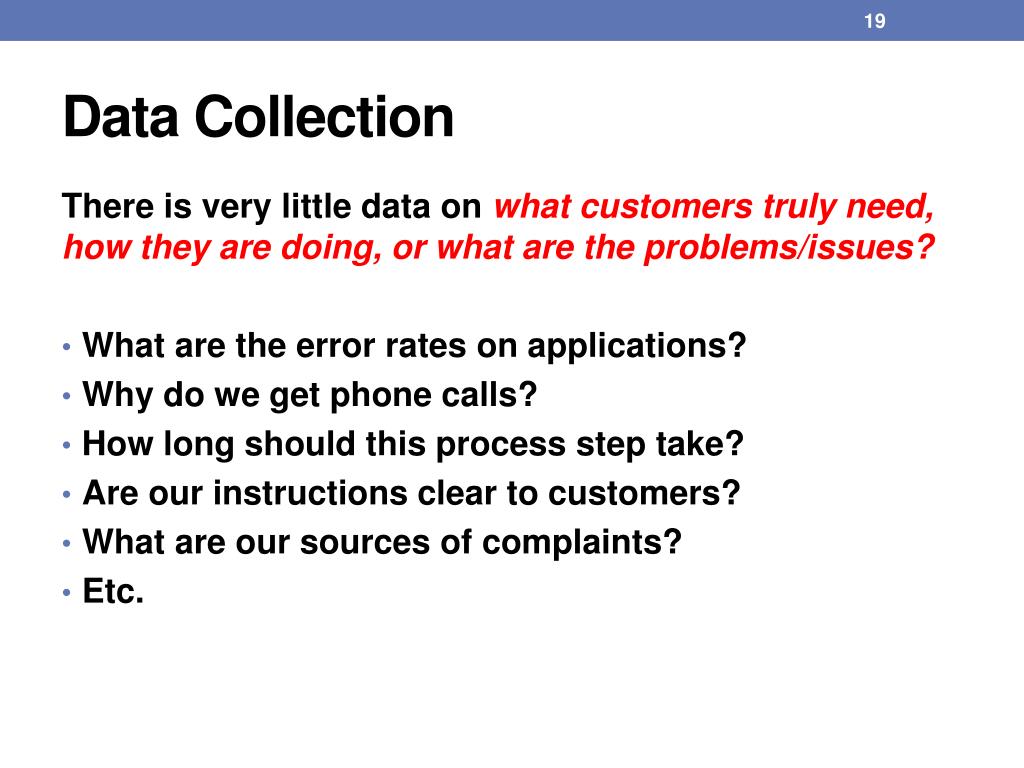 19

Data Collection

There is very little data on what customers truly need, how they are doing, or what are the problems/issues?

• What are the error rates on applications?
• Why do we get phone calls?
• How long should this process step take?
• Are our instructions clear to customers?
• What are our sources of complaints?
• Etc.